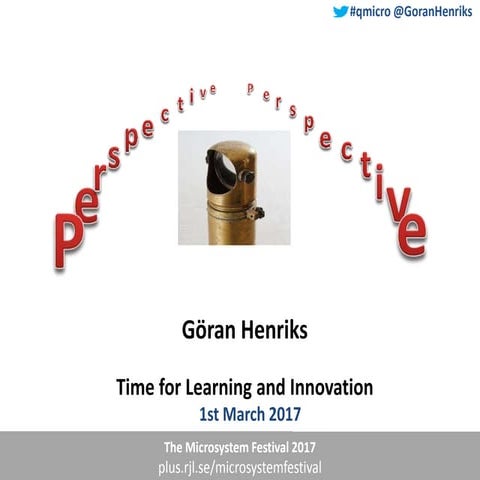 #qmicro @GoranHenriks

Perspective Perspective

Göran Henriks

Time for Learning and Innovation
1st March 2017

The Microsystem Festival 2017
plus.rjl.se/microsystemfestival